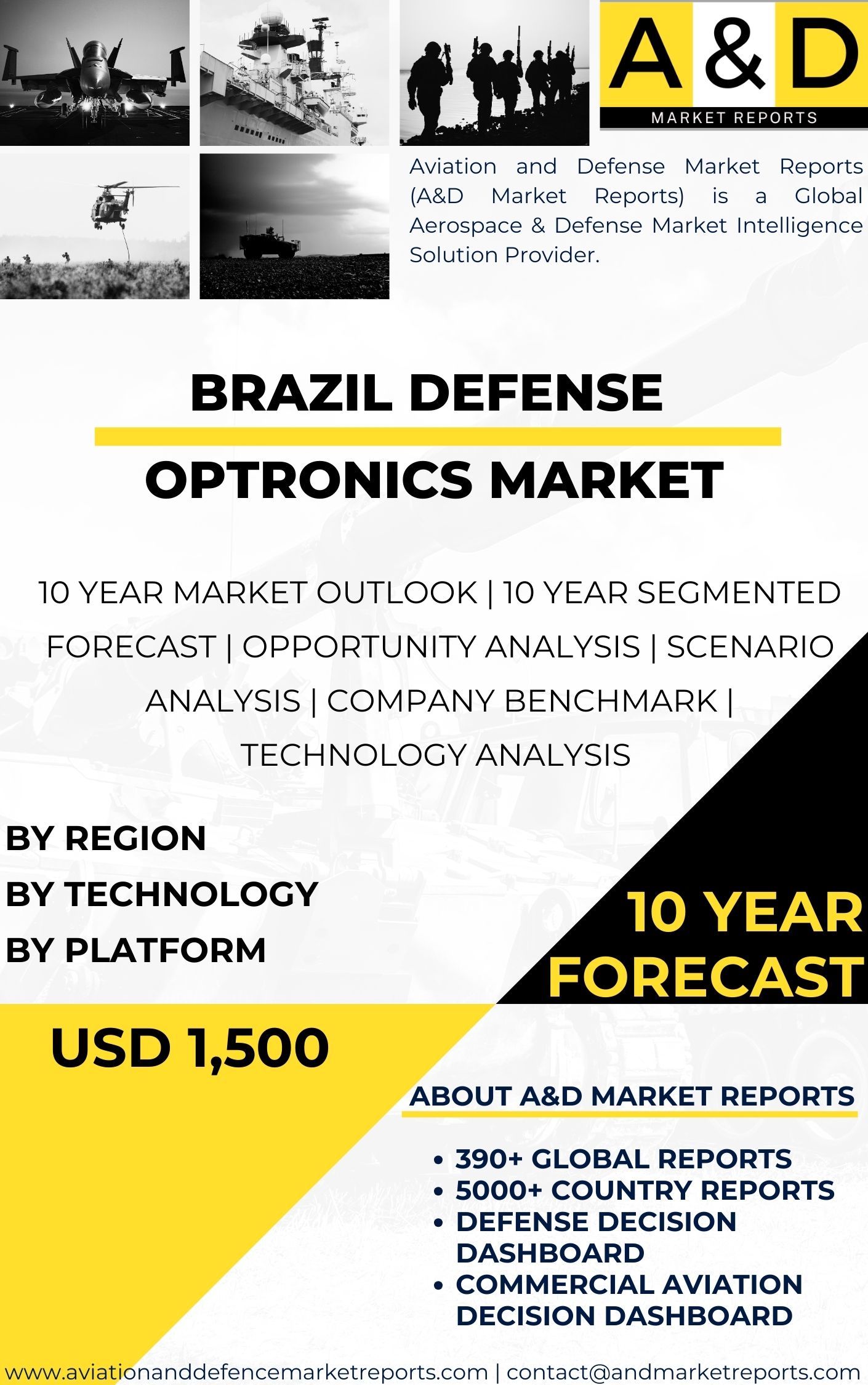 A & D
MARKET REPORTS

Aviation and Defense Market Reports (A&D Market Reports) is a Global Aerospace & Defense Market Intelligence Solution Provider.

BRAZIL DEFENSE
OPTRONICS MARKET

10 YEAR MARKET OUTLOOK | 10 YEAR SEGMENTED FORECAST | OPPORTUNITY ANALYSIS | SCENARIO ANALYSIS | COMPANY BENCHMARK | TECHNOLOGY ANALYSIS

BY REGION
BY TECHNOLOGY
BY PLATFORM

10 YEAR FORECAST

USD 1,500

ABOUT A&D MARKET REPORTS

• 390+ GLOBAL REPORTS
• 5000+ COUNTRY REPORTS
• DEFENSE DECISION DASHBOARD
• COMMERCIAL AVIATION DECISION DASHBOARD

www.aviationanddefencemarketreports.com | contact@andmarketreports.com